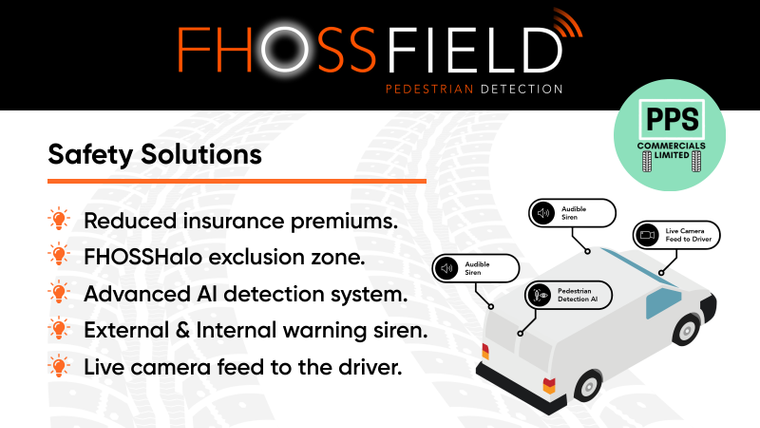 FHOSSFIELD
PEDESTRIAN DETECTION

PPS
COMMERCIALS LIMITED

Safety Solutions

Reduced insurance premiums.
FHOSSHalo exclusion zone.
Advanced AI detection system.
External & Internal warning siren.
Live camera feed to the driver.

Audible Siren
Live Camera Feed to Driver
Audible Siren
Pedestrian Detection AI